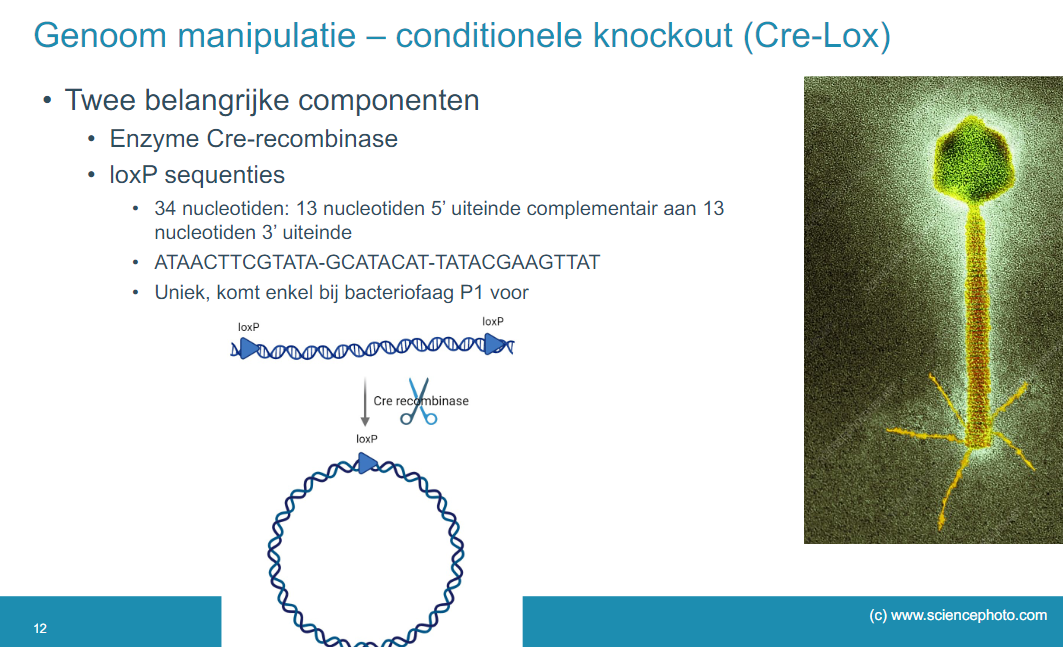 Genoom manipulatie – conditionele knockout (Cre-Lox)

• Twee belangrijke componenten
  • Enzyme Cre-recombinase
  • loxP sequenties
    • 34 nucleotiden: 13 nucleotiden 5' uiteinde complementair aan 13 nucleotiden 3' uiteinde
    • ATAACTTCGTATA-GCATACAT-TATACGAAGTTAT
    • Uniek, komt enkel bij bacteriofaag P1 voor

loxP

loxP

Cre recombinase

loxP

12

(c) www.sciencephoto.com